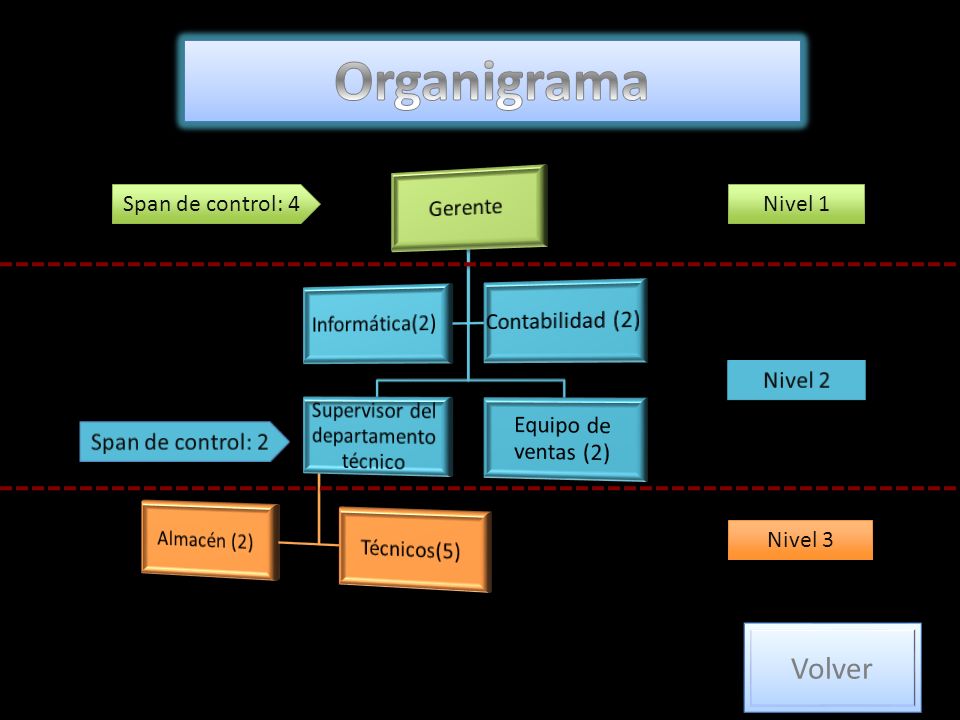 Organigrama

Span de control: 4

Gerente

Nivel 1

Informática(2)

Contabilidad (2)

Nivel 2

Span de control: 2

Supervisor del departamento técnico

Equipo de ventas (2)

Almacén (2)

Técnicos(5)

Nivel 3

Volver